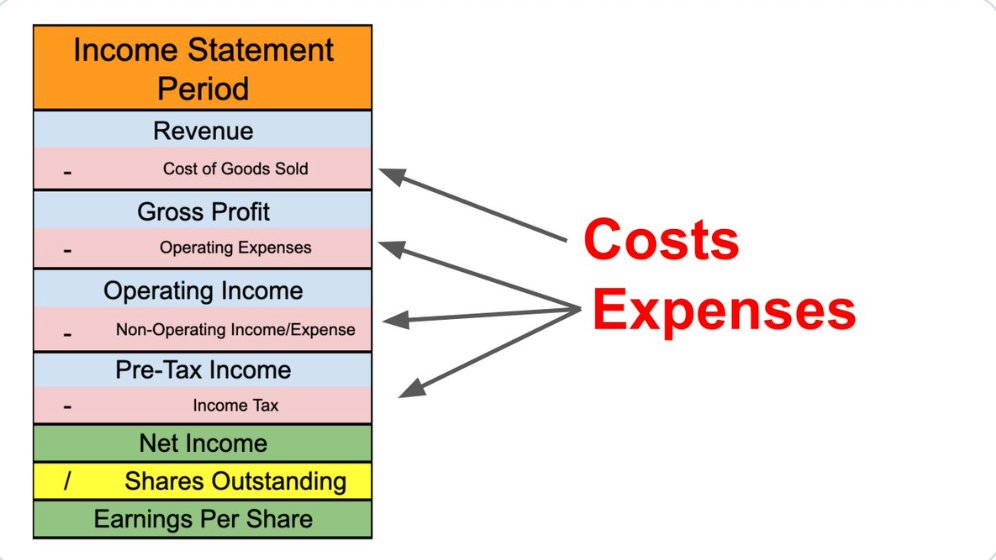 Income Statement Period

Revenue

- Cost of Goods Sold

Gross Profit

- Operating Expenses

Operating Income

- Non-Operating Income/Expense

Pre-Tax Income

- Income Tax

Net Income

/ Shares Outstanding

Earnings Per Share

Costs

Expenses